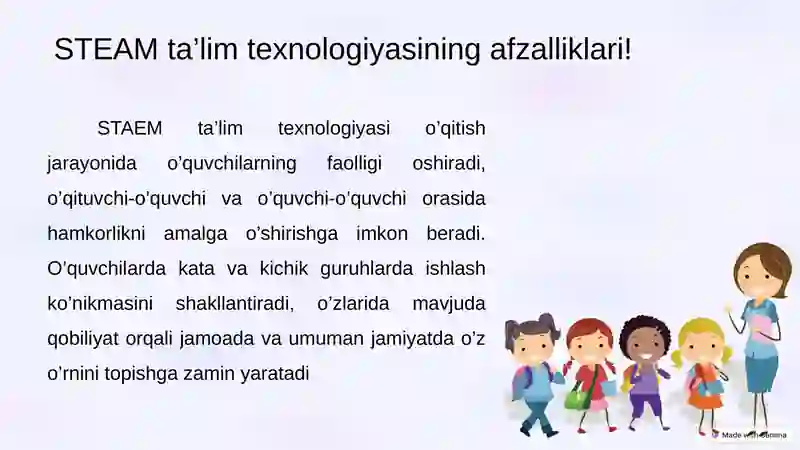 STEAM ta’lim texnologiyasining afzalliklari!

STAEM ta’lim texnologiyasi o’qitish jarayonida o’quvchilarning faolligi oshiradi, o’qituvchi-o’quvchi va o’quvchi-o’quvchi orasida hamkorlikni amalga o’shirishga imkon beradi. O’quvchilarda kata va kichik guruhlarda ishlash ko’nikmasini shakllantiradi, o’zlarida mavjuda qobiliyat orqali jamoada va umuman jamiyatda o’z o’rnini topishga zamin yaratadi

Made with Gamma